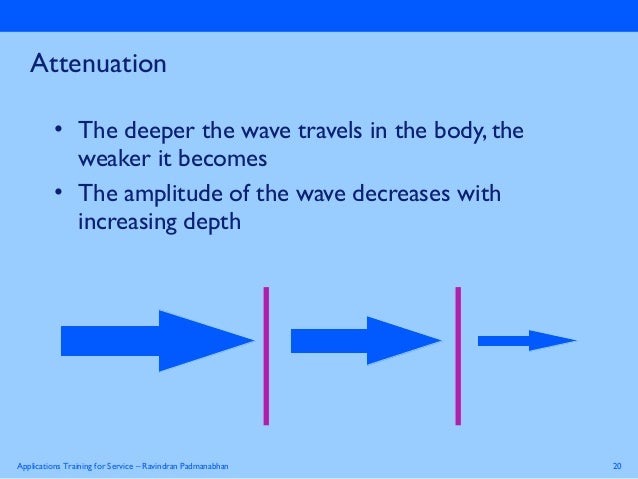 Attenuation

• The deeper the wave travels in the body, the weaker it becomes
• The amplitude of the wave decreases with increasing depth

Applications Training for Service – Ravindran Padmanabhan

20